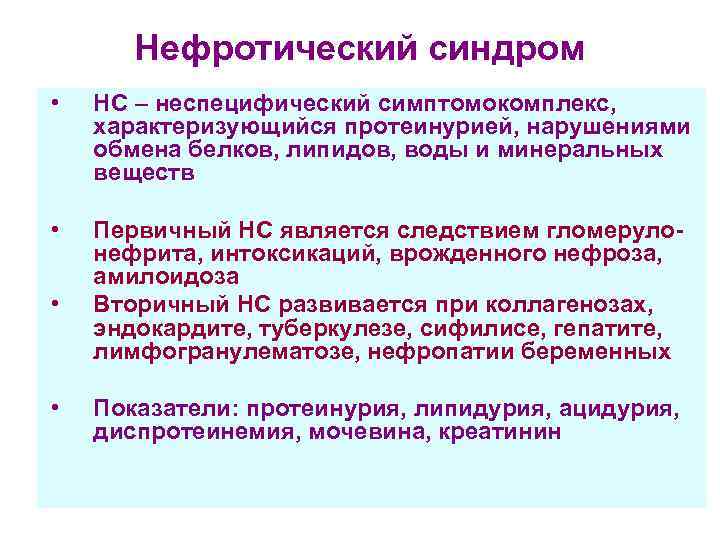 Нефротический синдром

• НС – неспецифический симптомокомплекс, характеризующийся протеинурией, нарушениями обмена белков, липидов, воды и минеральных веществ

• Первичный НС является следствием гломерулонефрита, интоксикаций, врожденного нефроза, амилоидоза

• Вторичный НС развивается при коллагенозах, эндокардите, туберкулезе, сифилисе, гепатите, лимфогранулематозе, нефропатии беременных

• Показатели: протеинурия, липидурия, ацидурия, диспротеинемия, мочевина, креатинин